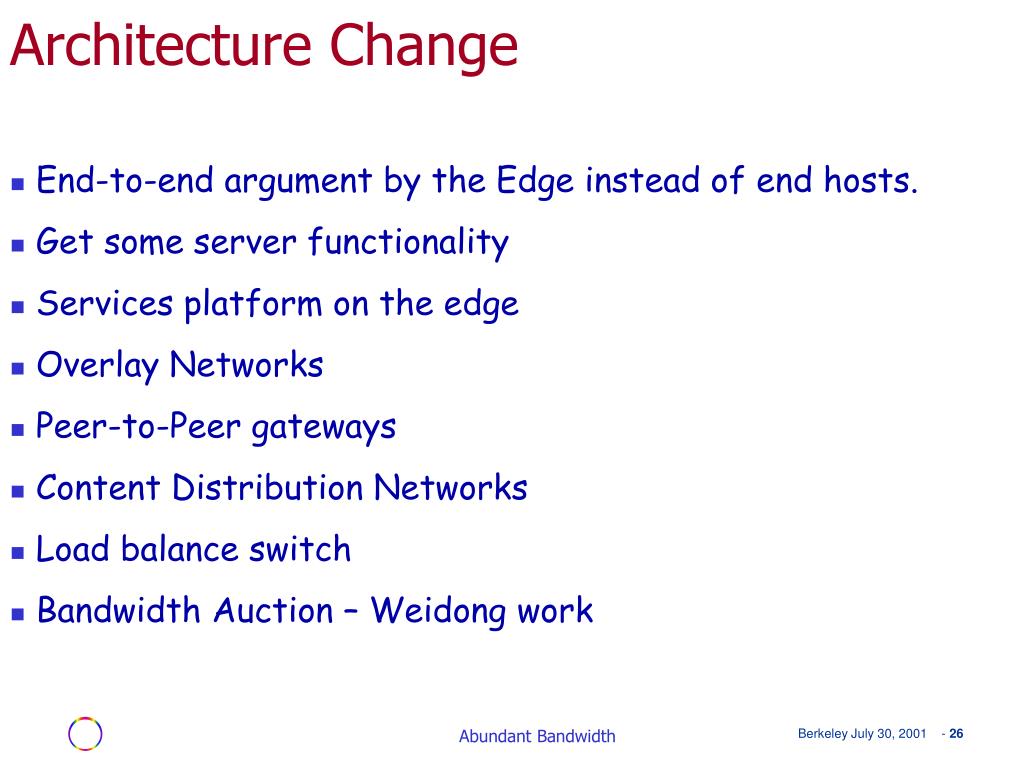 Architecture Change

- End-to-end argument by the Edge instead of end hosts.
- Get some server functionality
- Services platform on the edge
- Overlay Networks
- Peer-to-Peer gateways
- Content Distribution Networks
- Load balance switch
- Bandwidth Auction – Weidong work

Abundant Bandwidth

Berkeley July 30, 2001 - 26